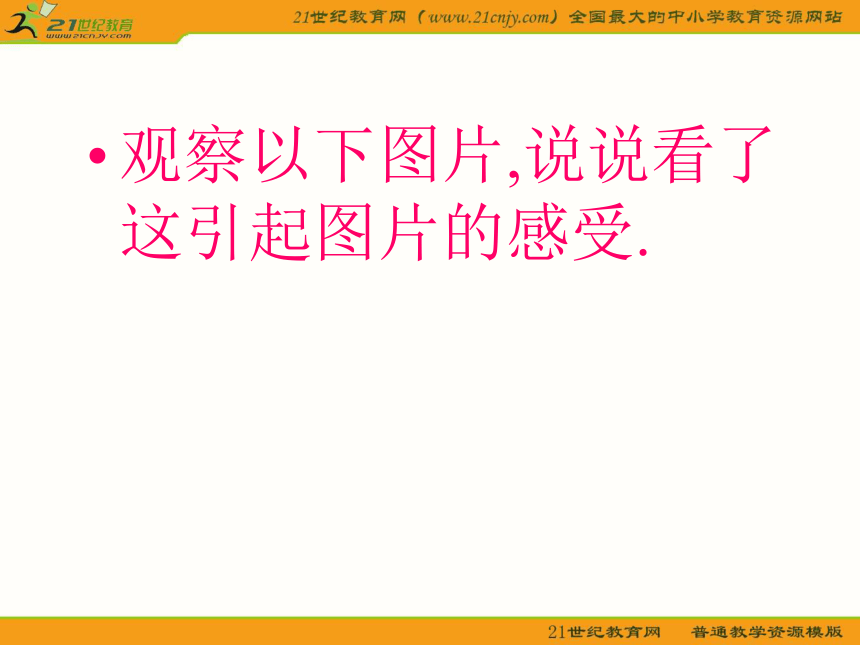 21世纪教育
www.21cnjy.com

21世纪教育网（www.21cnjy.com）全国最大的中小学教育资源网站

• 观察以下图片,说说看了这引起图片的感受.

21世纪教育网　普通教学资源模版